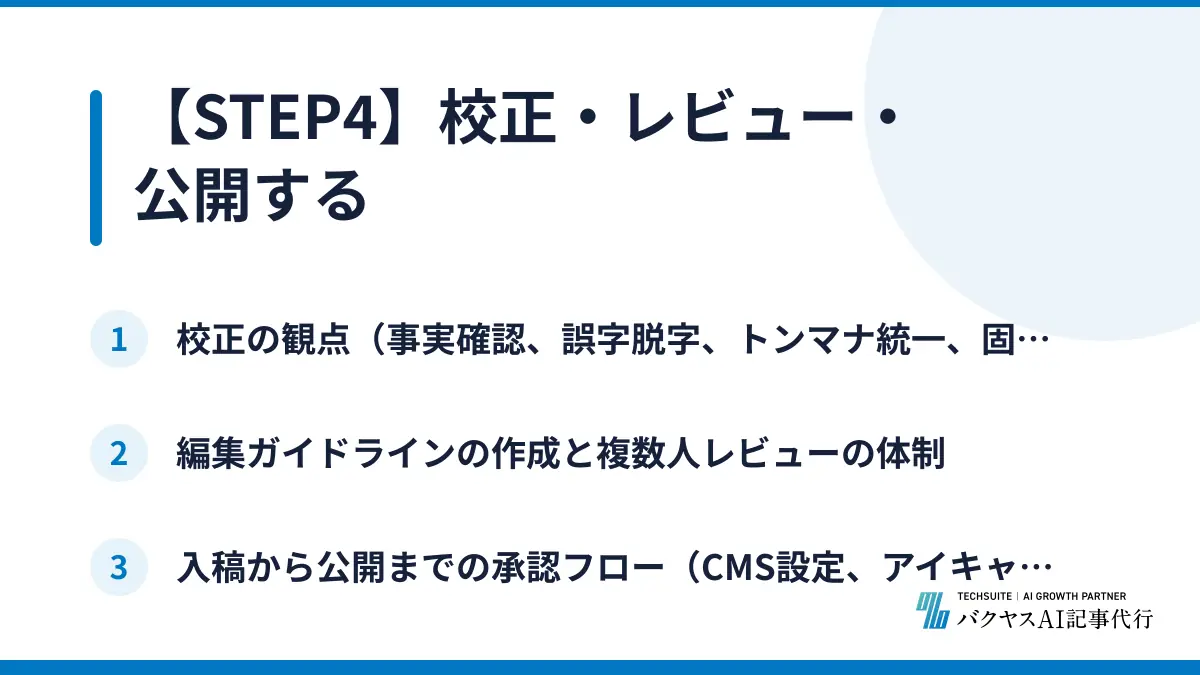 【STEP4】校正・レビュー・公開する

1 校正の観点（事実確認、誤字脱字、トンマナ統一、固…

2 編集ガイドラインの作成と複数人レビューの体制

3 入稿から公開までの承認フロー（CMS設定、アイキャ…

TECHSUITE | AI GROWTH PARTNER
バクヤスAI記事代行